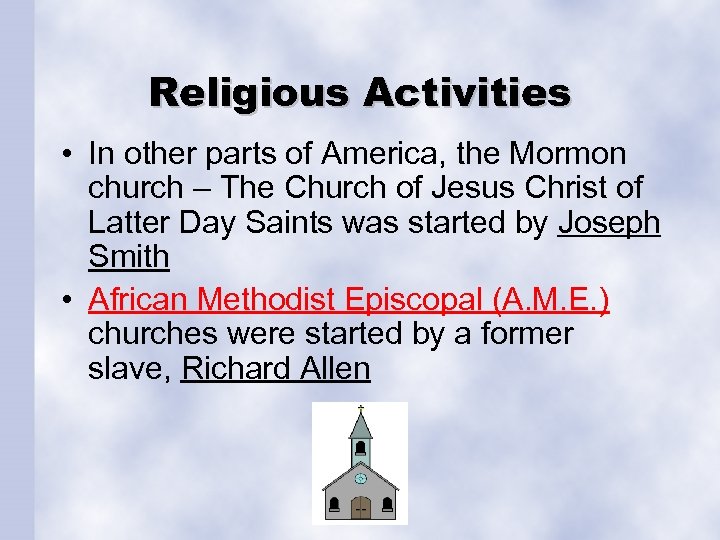 Religious Activities

• In other parts of America, the Mormon church – The Church of Jesus Christ of Latter Day Saints was started by Joseph Smith

• African Methodist Episcopal (A.M.E.) churches were started by a former slave, Richard Allen